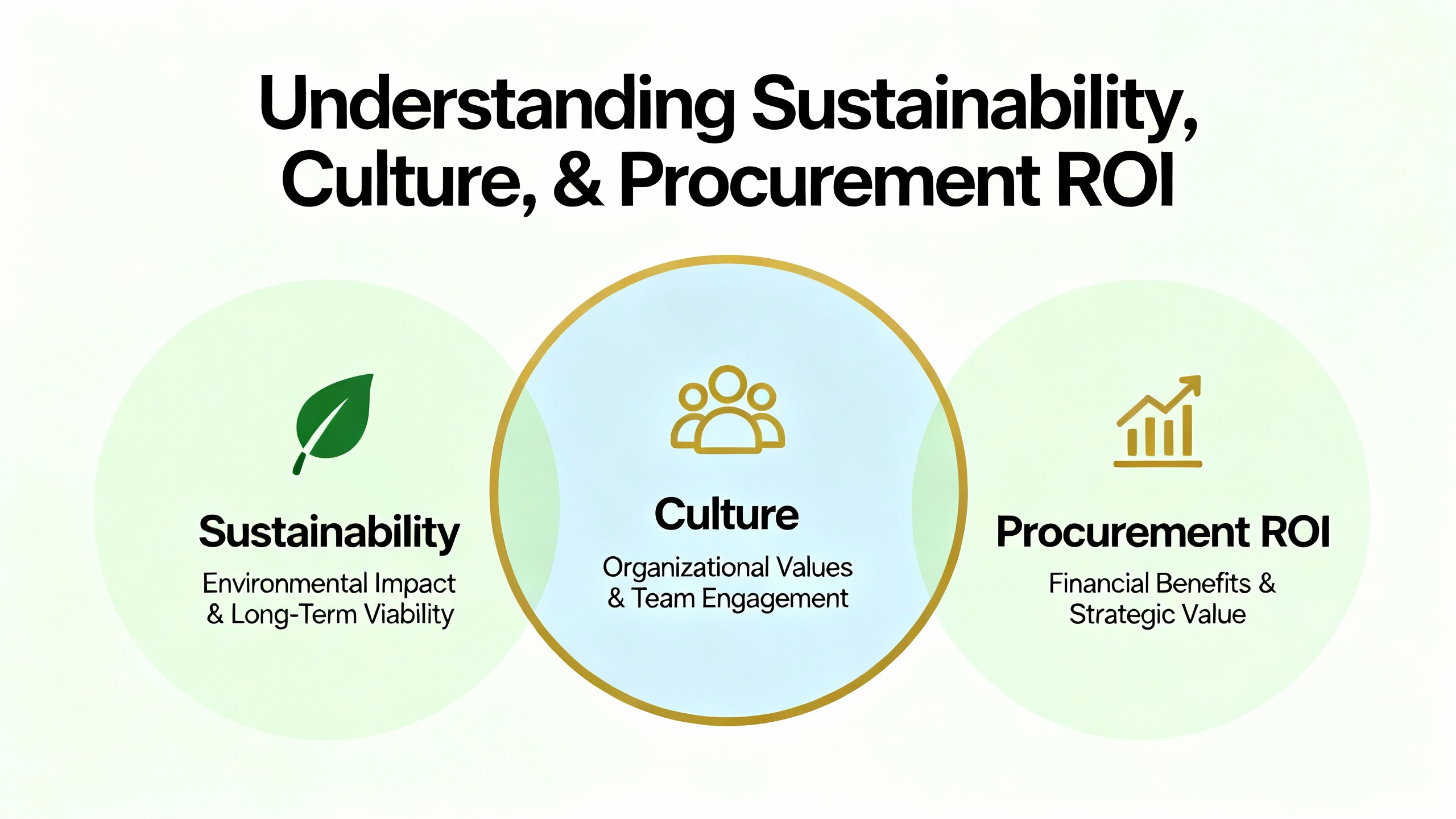 Understanding Sustainability, Culture, & Procurement ROI

Sustainability
Environmental Impact & Long-Term Viability

Culture
Organizational Values & Team Engagement

Procurement ROI
Financial Benefits & Strategic Value